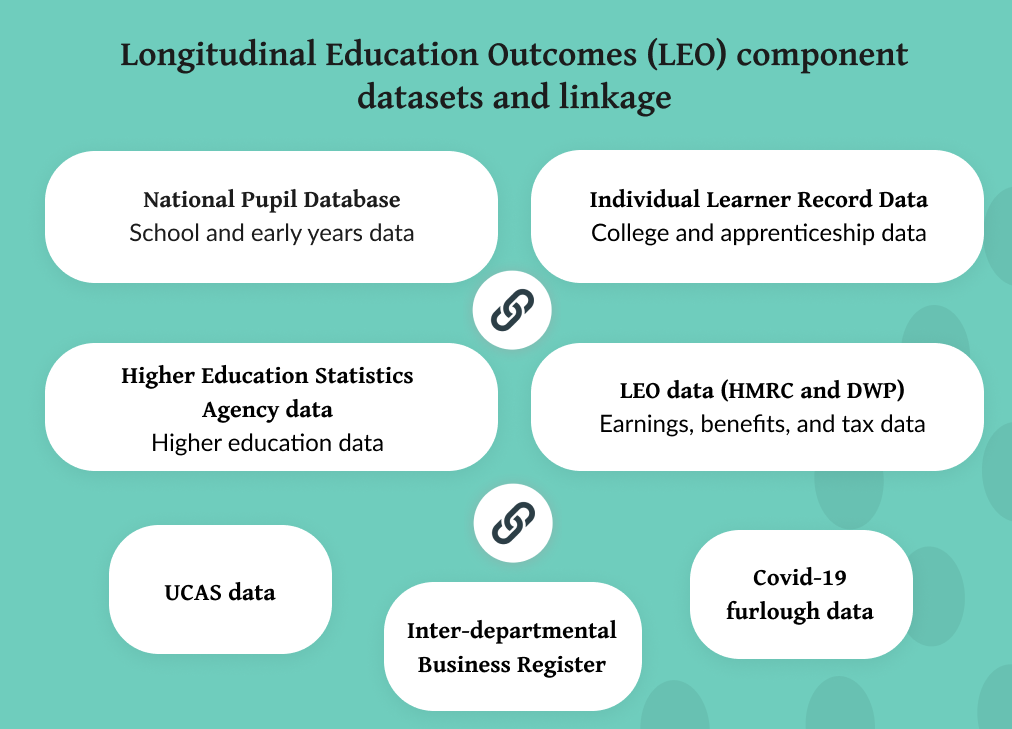 Longitudinal Education Outcomes (LEO) component datasets and linkage

National Pupil Database
School and early years data

Individual Learner Record Data
College and apprenticeship data

Higher Education Statistics Agency data
Higher education data

LEO data (HMRC and DWP)
Earnings, benefits, and tax data

UCAS data

Inter-departmental Business Register

Covid-19 furlough data